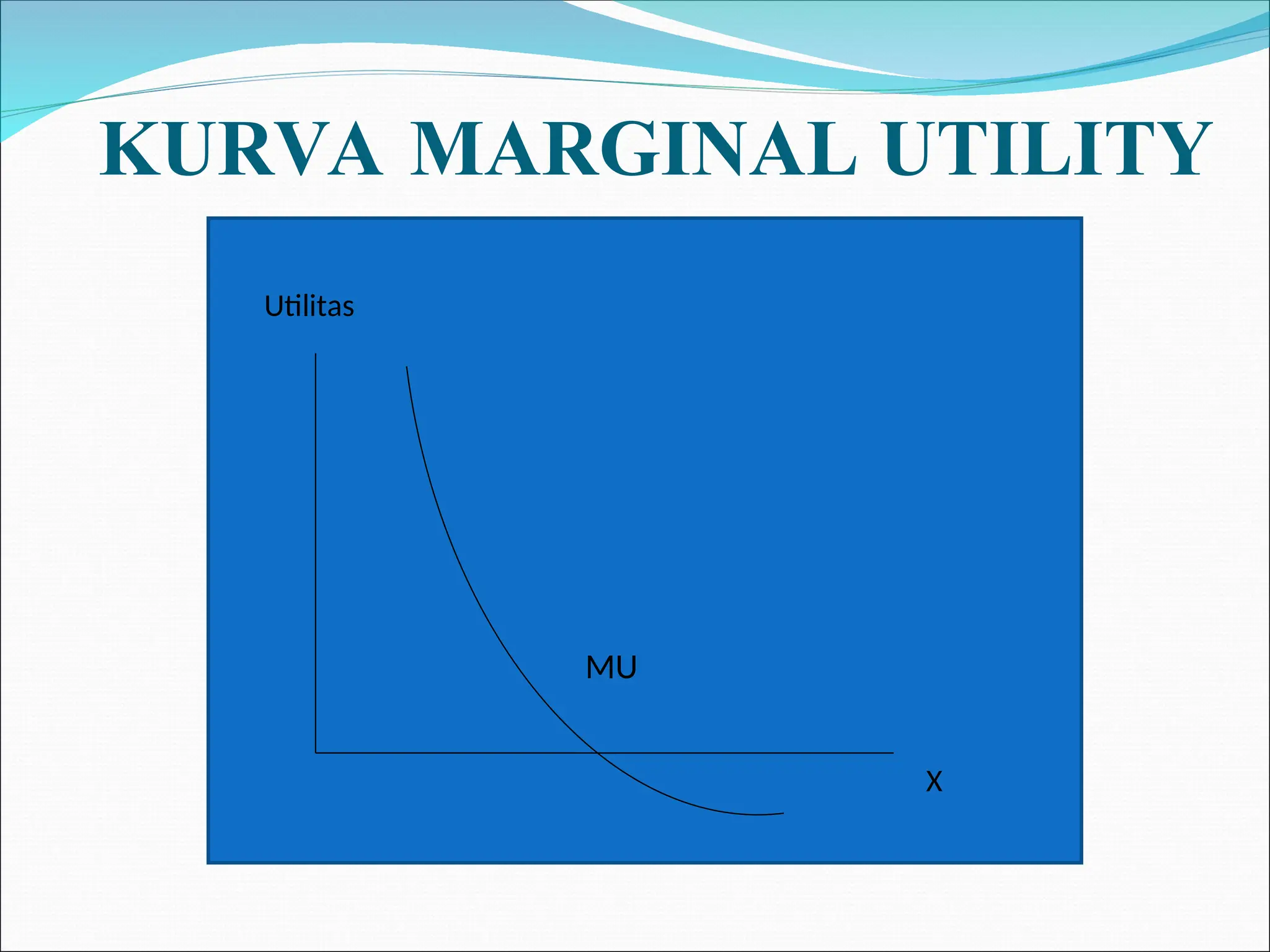 KURVA MARGINAL UTILITY

Utilitas

MU

X